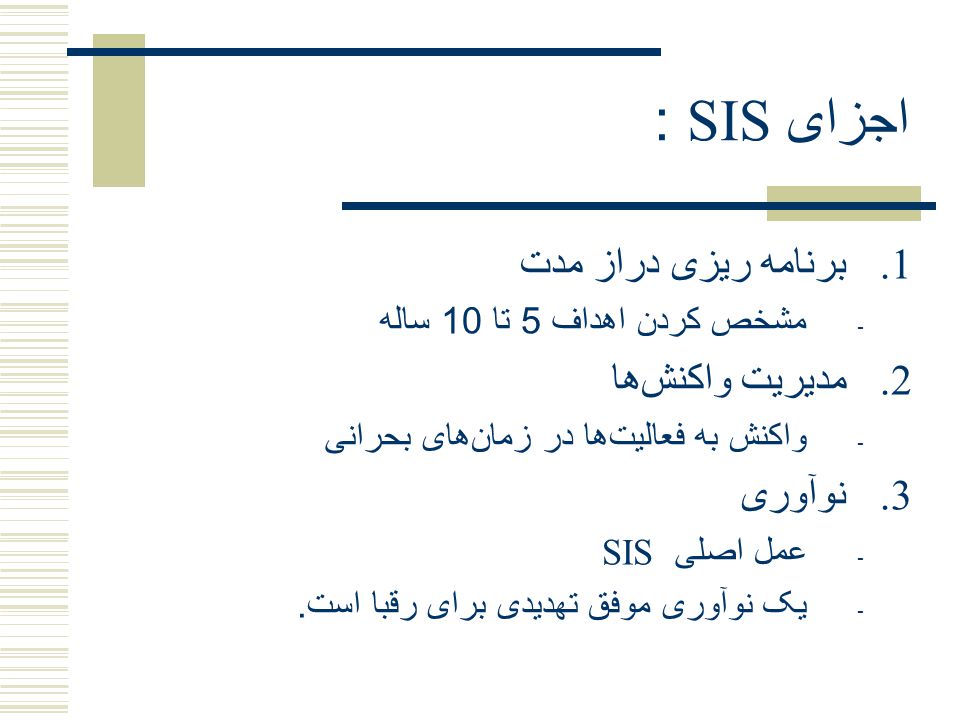 اجزای SIS :

1. برنامه ریزی دراز مدت
- مشخص کردن اهداف 5 تا 10 ساله

2. مدیریت واکنش‌ها
- واکنش به فعالیت‌ها در زمان‌های بحرانی

3. نوآوری
- عمل اصلی SIS
- یک نوآوری موفق تهدیدی برای رقبا است.